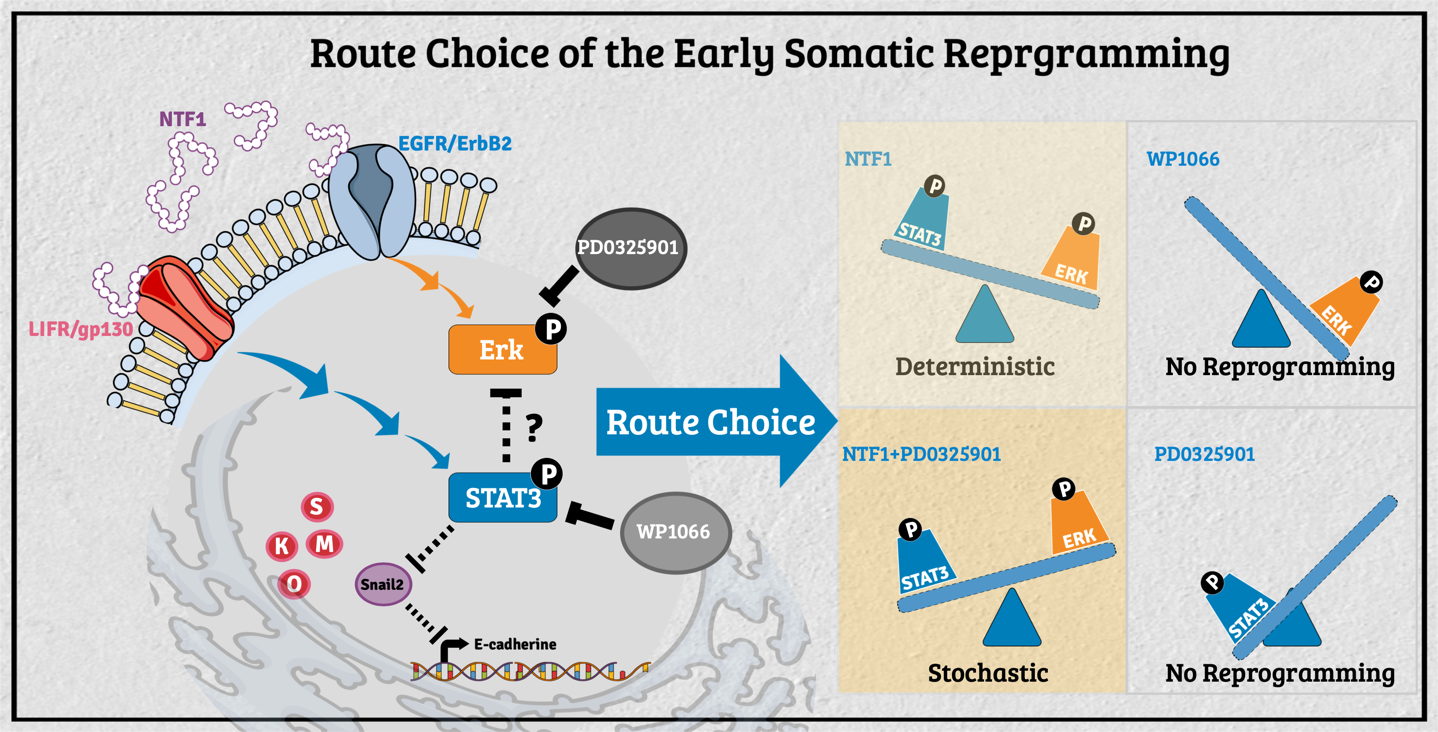 Route Choice of the Early Somatic Reprgramming

NTF1

EGFR/ErbB2

LIFR/gp130

PD0325901

Erk P

?

STAT3 P

WP1066

S
K M
O

Snail2

E-cadherine

Route Choice

NTF1

P STAT3

P ERK

Deterministic

WP1066

P ERK

No Reprogramming

NTF1+PD0325901

P STAT3

P ERK

Stochastic

PD0325901

P STAT3

No Reprogramming